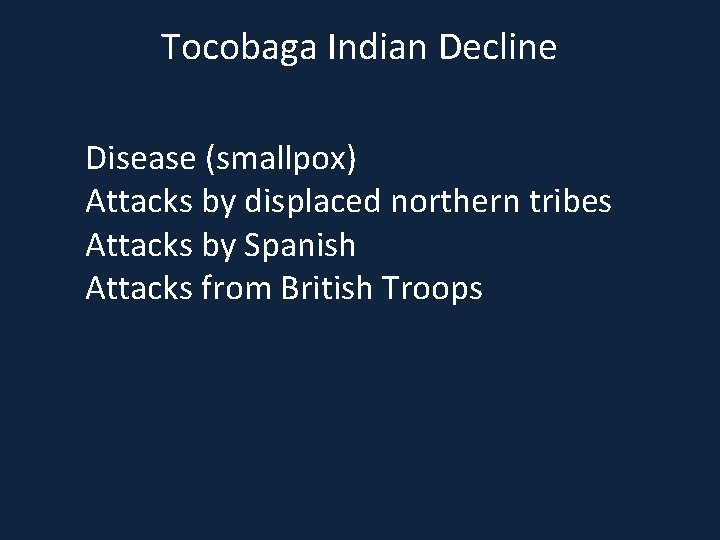 Tocobaga Indian Decline

Disease (smallpox)
Attacks by displaced northern tribes
Attacks by Spanish
Attacks from British Troops